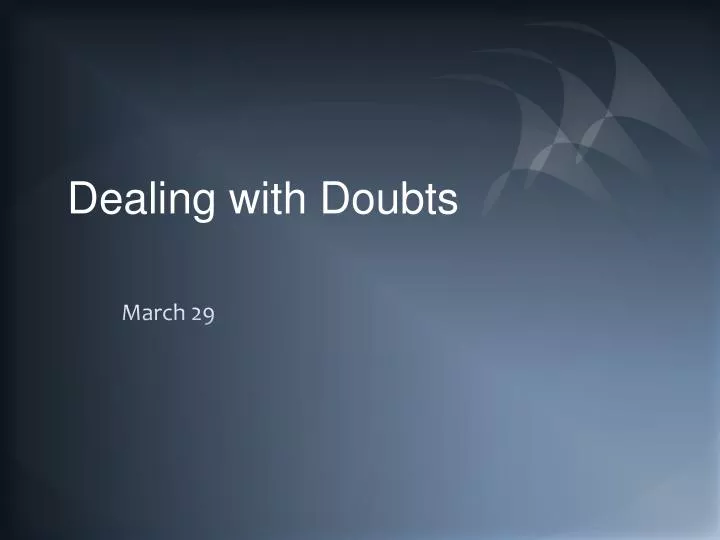 Dealing with Doubts

March 29